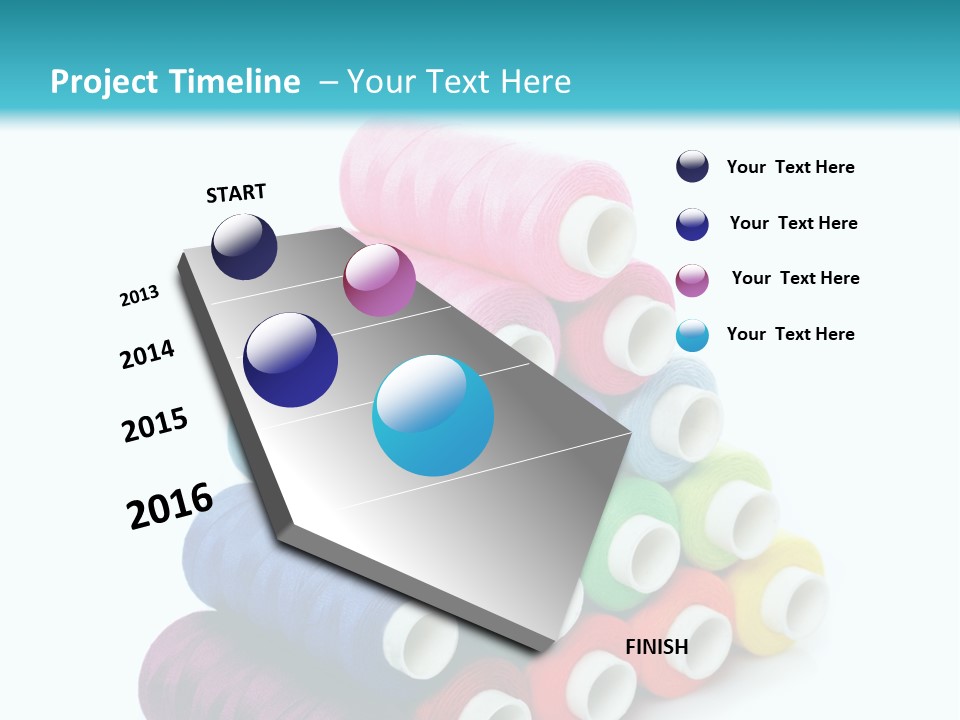 Project Timeline – Your Text Here

START

2013

2014

2015

2016

FINISH

Your Text Here

Your Text Here

Your Text Here

Your Text Here